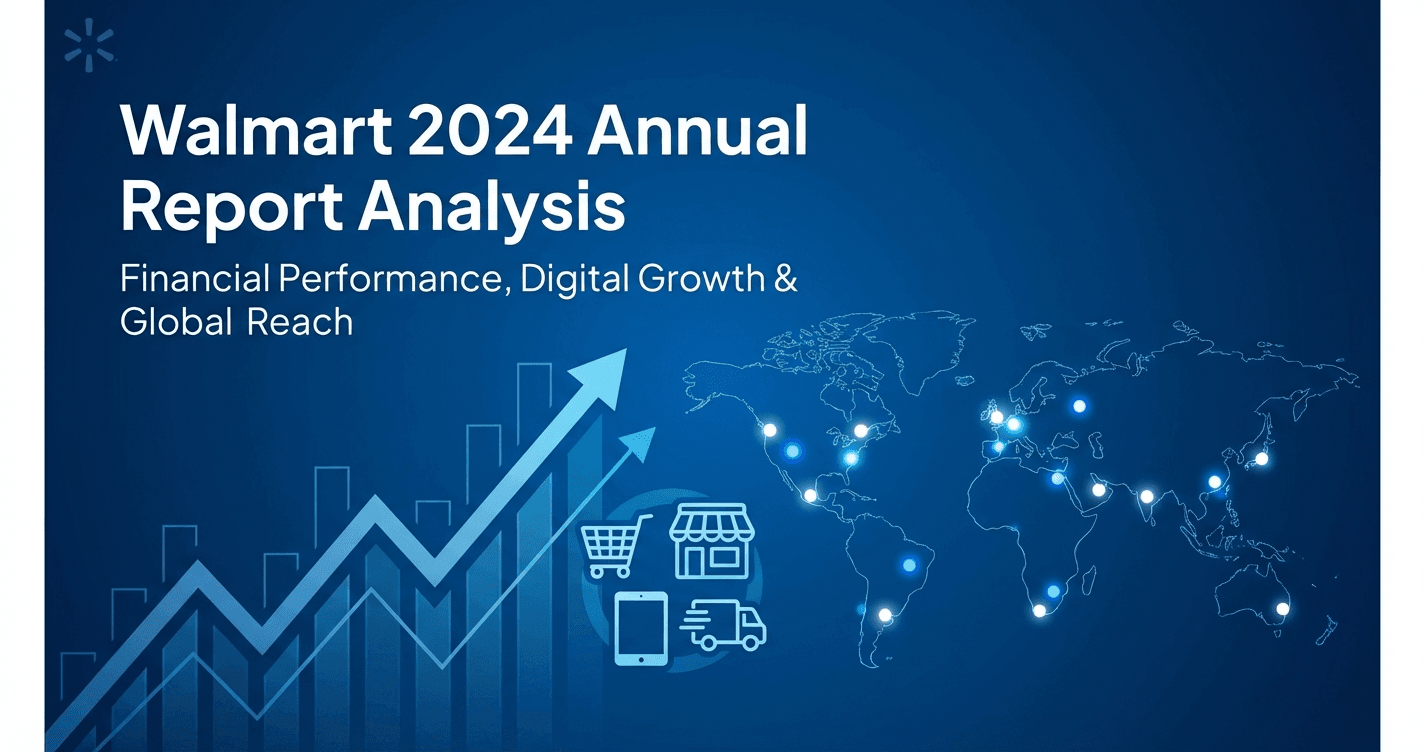 Walmart 2024 Annual Report Analysis

Financial Performance, Digital Growth & Global Reach